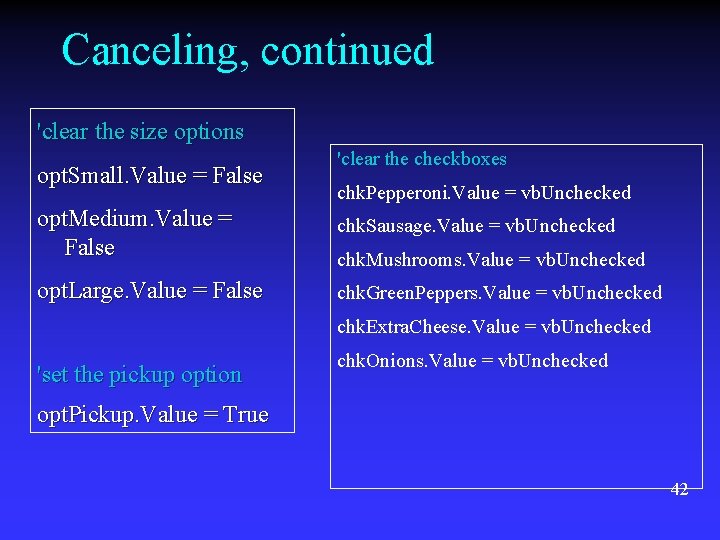 Canceling, continued

'clear the size options

optSmall.Value = False

optMedium.Value = False

optLarge.Value = False

'set the pickup option

optPickup.Value = True

'clear the checkboxes

chkPepperoni.Value = vbUnchecked

chkSausage.Value = vbUnchecked

chkMushrooms.Value = vbUnchecked

chkGreenPeppers.Value = vbUnchecked

chkExtraCheese.Value = vbUnchecked

chkOnions.Value = vbUnchecked

42